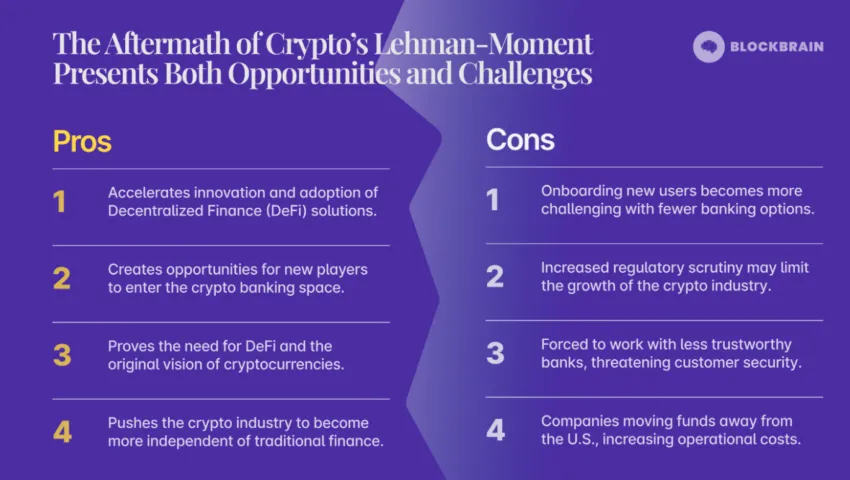 The Aftermath of Crypto's Lehman-Moment Presents Both Opportunities and Challenges

BLOCKBRAIN

Pros

1 Accelerates innovation and adoption of Decentralized Finance (DeFi) solutions.

2 Creates opportunities for new players to enter the crypto banking space.

3 Proves the need for DeFi and the original vision of cryptocurrencies.

4 Pushes the crypto industry to become more independent of traditional finance.

Cons

1 Onboarding new users becomes more challenging with fewer banking options.

2 Increased regulatory scrutiny may limit the growth of the crypto industry.

3 Forced to work with less trustworthy banks, threatening customer security.

4 Companies moving funds away from the U.S., increasing operational costs.